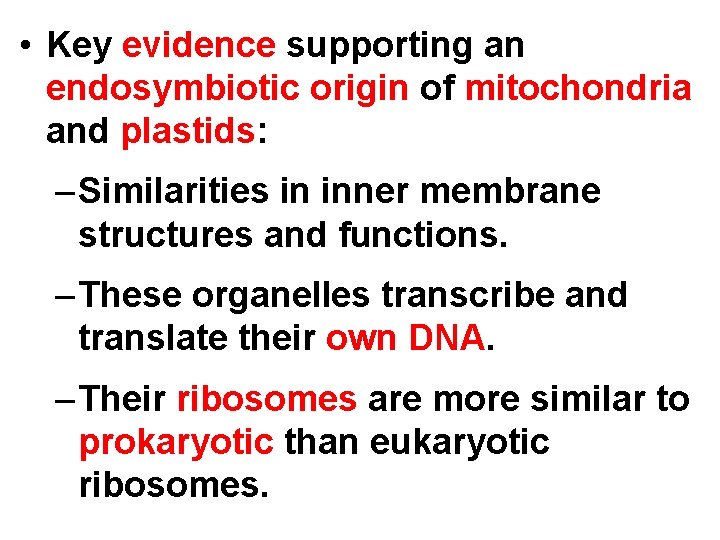 • Key evidence supporting an endosymbiotic origin of mitochondria and plastids:

– Similarities in inner membrane structures and functions.

– These organelles transcribe and translate their own DNA.

– Their ribosomes are more similar to prokaryotic than eukaryotic ribosomes.